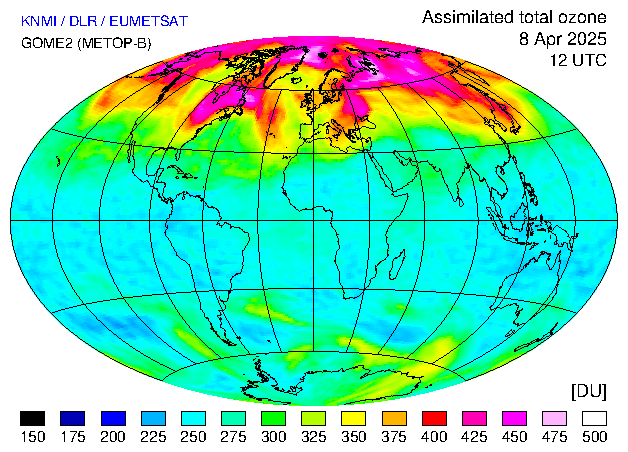 KNMI / DLR / EUMETSAT
GOME2 (METOP-B)

Assimilated total ozone
8 Apr 2025
12 UTC

[DU]

150 175 200 225 250 275 300 325 350 375 400 425 450 475 500